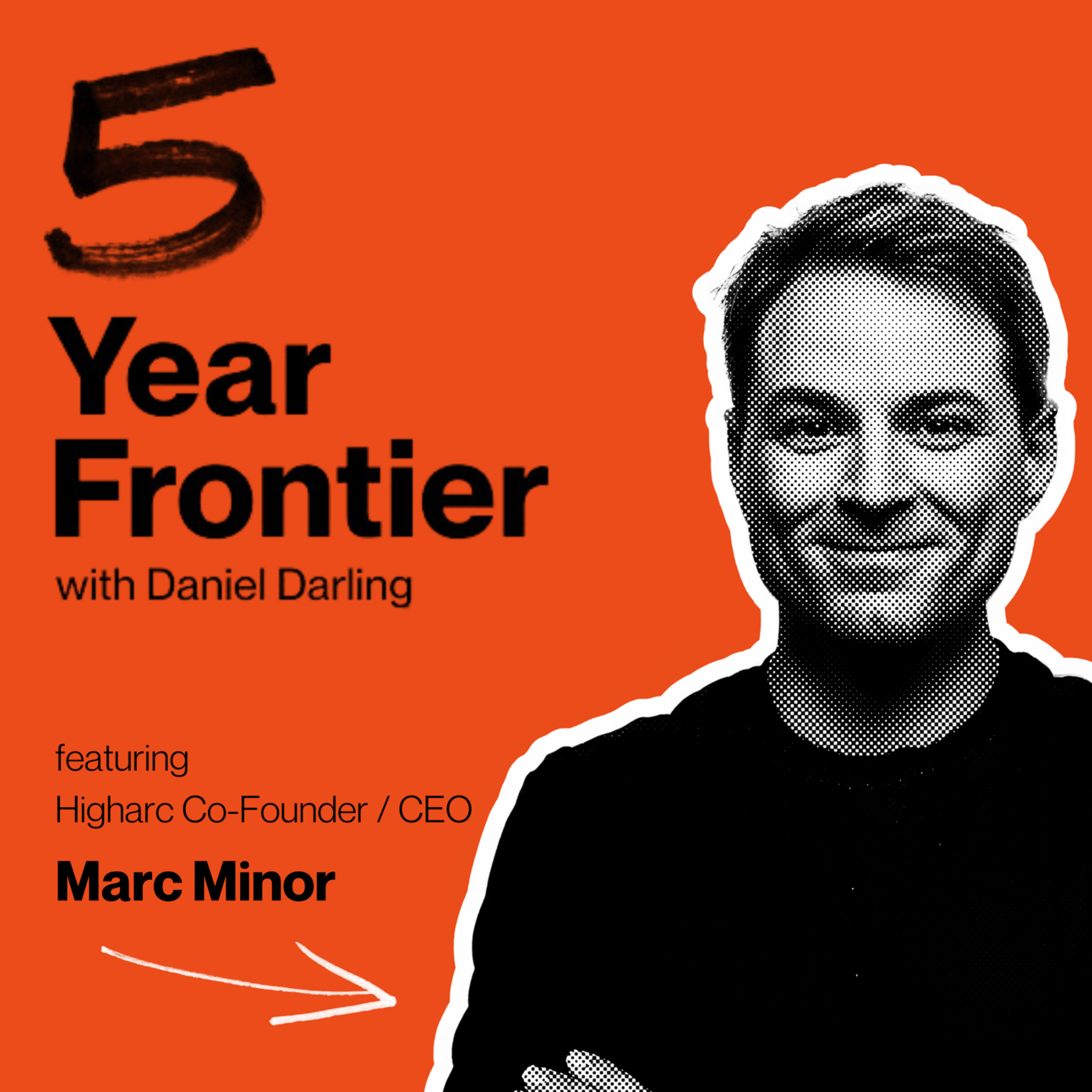 5
Year
Frontier
with Daniel Darling

featuring
Higharc Co-Founder / CEO
Marc Minor